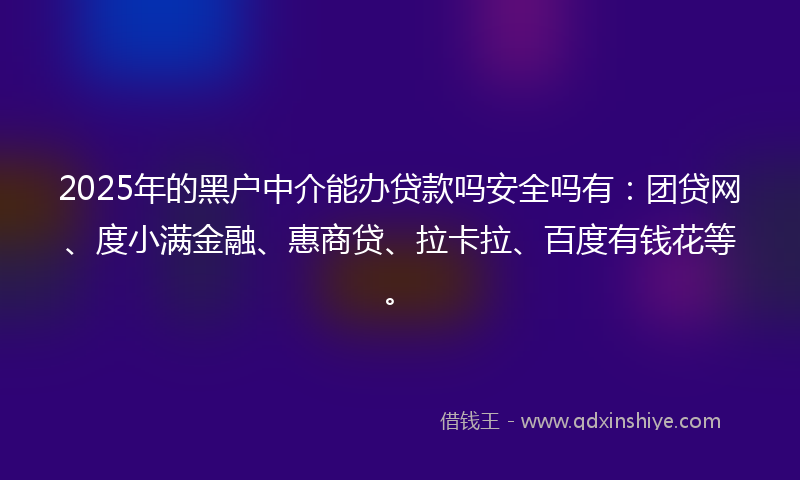 2025年的黑户中介能办贷款吗安全吗有：团贷网、度小满金融、惠商贷、拉卡拉、百度有钱花等。

借钱王 - www.qdxinshiye.com